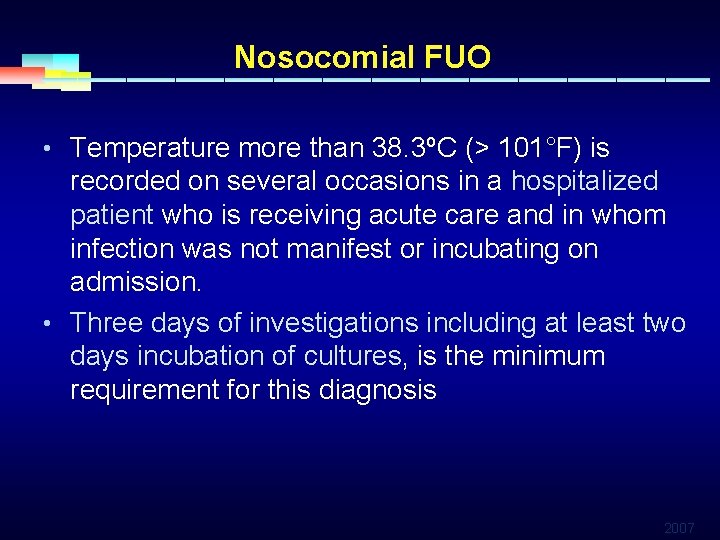 Nosocomial FUO

• Temperature more than 38.3ºC (> 101°F) is recorded on several occasions in a hospitalized patient who is receiving acute care and in whom infection was not manifest or incubating on admission.

• Three days of investigations including at least two days incubation of cultures, is the minimum requirement for this diagnosis

2007